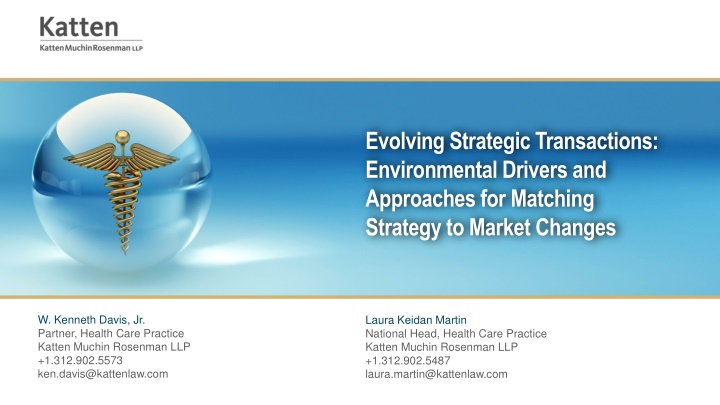 Katten
Katten Muchin Rosenman LLP

Evolving Strategic Transactions: Environmental Drivers and Approaches for Matching Strategy to Market Changes

W. Kenneth Davis, Jr.
Partner, Health Care Practice
Katten Muchin Rosenman LLP
+1.312.902.5573
ken.davis@kattenlaw.com

Laura Keidan Martin
National Head, Health Care Practice
Katten Muchin Rosenman LLP
+1.312.902.5487
laura.martin@kattenlaw.com